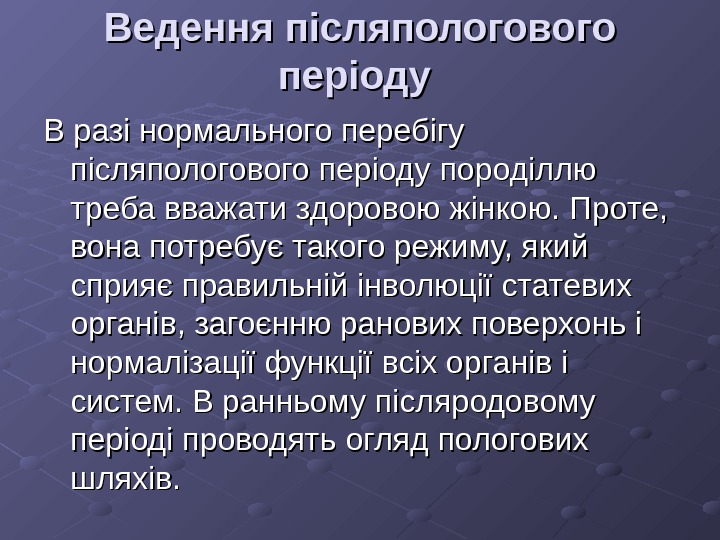 Ведення післяпологового періоду

В разі нормального перебігу післяпологового періоду породіллю треба вважати здоровою жінкою. Проте, вона потребує такого режиму, який сприяє правильній інволюції статевих органів, загоєнню ранових поверхонь і нормалізації функції всіх органів і систем. В ранньому післяродовому періоді проводять огляд пологових шляхів.